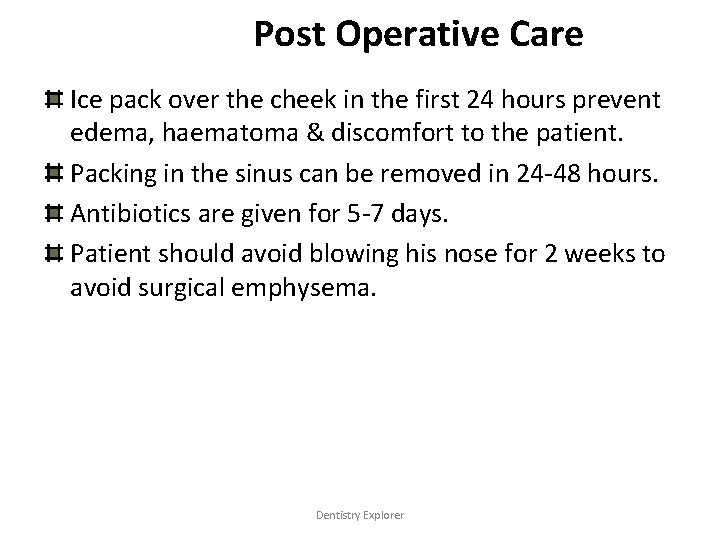 Post Operative Care

Ice pack over the cheek in the first 24 hours prevent edema, haematoma & discomfort to the patient.

Packing in the sinus can be removed in 24-48 hours.

Antibiotics are given for 5-7 days.

Patient should avoid blowing his nose for 2 weeks to avoid surgical emphysema.

Dentistry Explorer